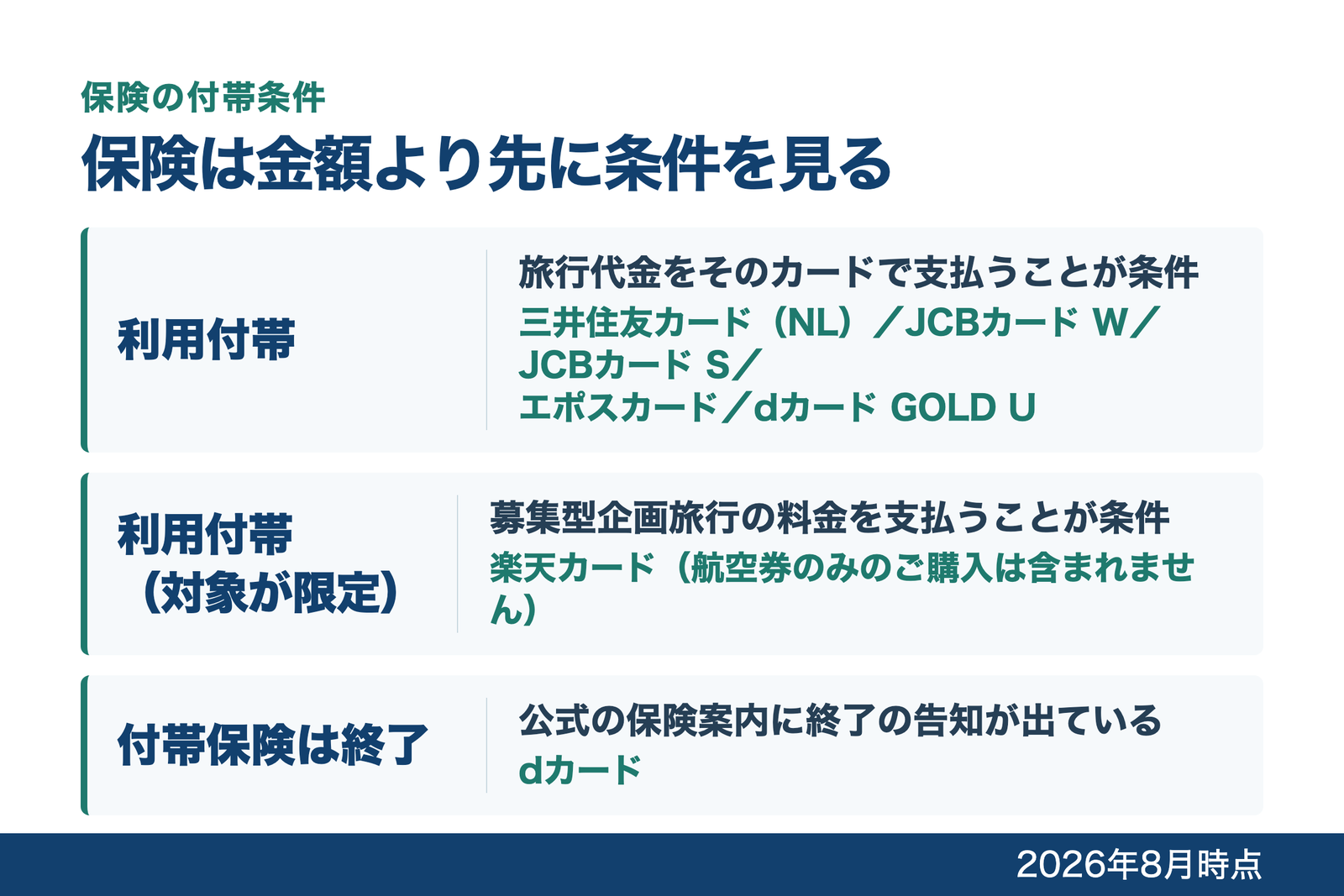 保険の付帯条件

保険は金額より先に条件を見る

利用付帯

旅行代金をそのカードで支払うことが条件

三井住友カード（NL）／JCBカード W／JCBカード S／エポスカード／dカード GOLD U

利用付帯（対象が限定）

募集型企画旅行の料金を支払うことが条件

楽天カード（航空券のみのご購入は含まれません）

付帯保険は終了

公式の保険案内に終了の告知が出ている

dカード

2026年8月時点